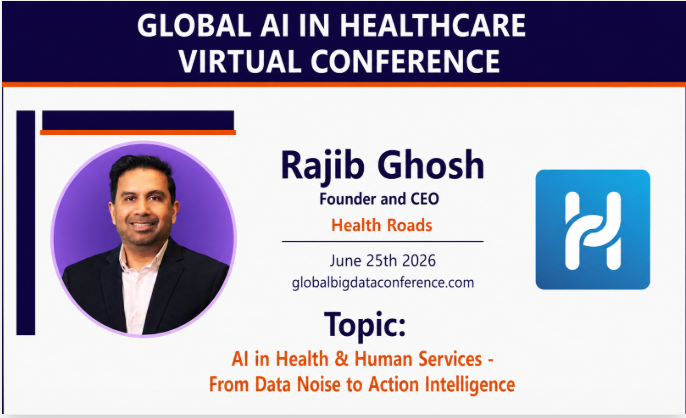 GLOBAL AI IN HEALTHCARE VIRTUAL CONFERENCE

Rajib Ghosh
Founder and CEO
Health Roads

June 25th 2026
globalbigdataconference.com

Topic:
AI in Health & Human Services - From Data Noise to Action Intelligence